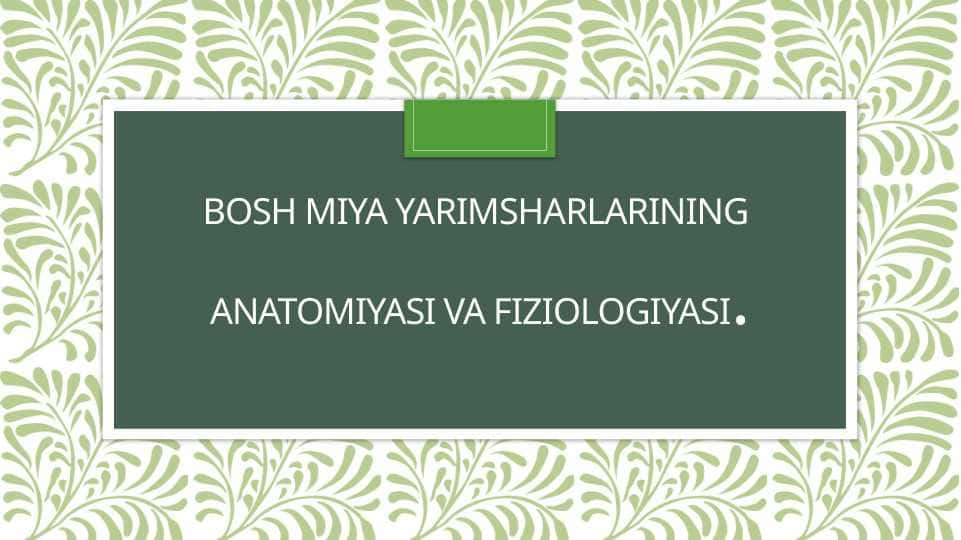 BOSH MIYA YARIMSHARLARINING

ANATOMIYASI VA FIZIOLOGIYASI.